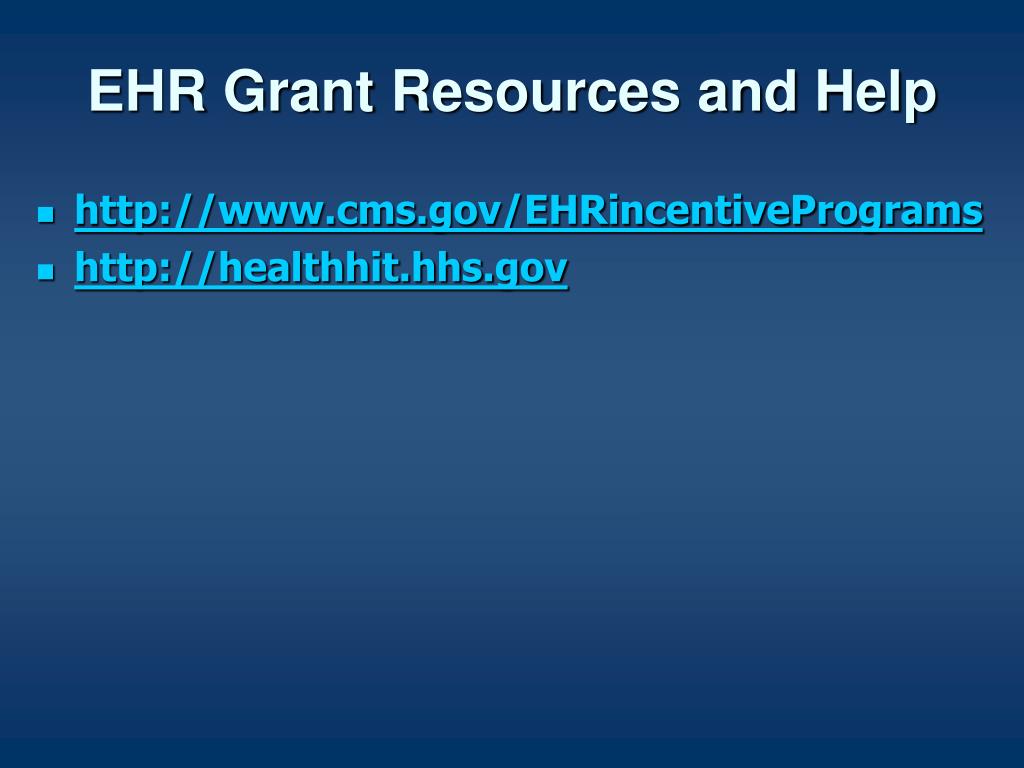 EHR Grant Resources and Help

- http://www.cms.gov/EHRincentivePrograms
- http://healthhit.hhs.gov